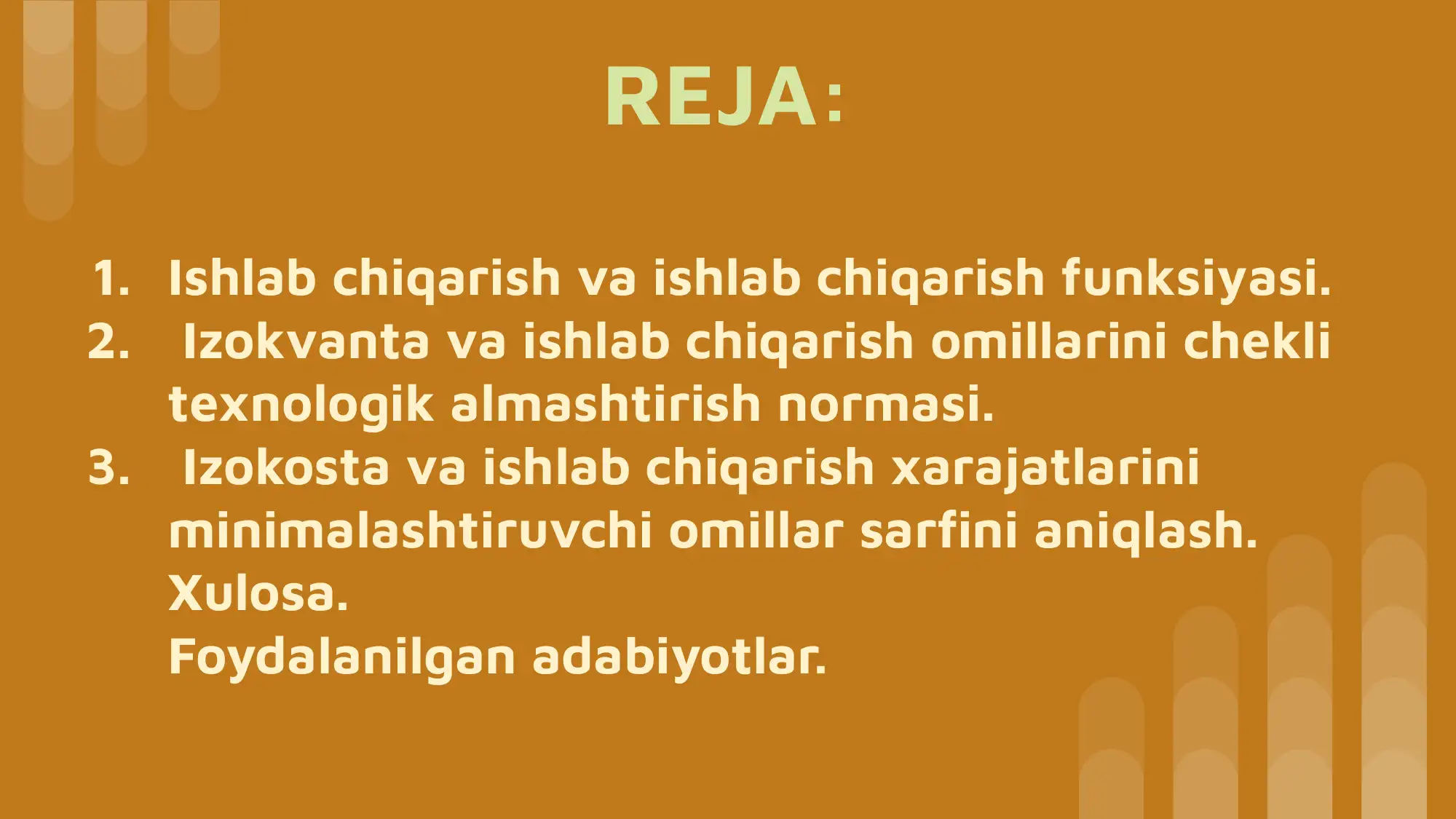 REJA:

1. Ishlab chiqarish va ishlab chiqarish funksiyasi.
2. Izokvanta va ishlab chiqarish omillarini chekli texnologik almashtirish normasi.
3. Izokosta va ishlab chiqarish xarajatlarini minimalashtiruvchi omillar sarfini aniqlash.
Xulosa.
Foydalanilgan adabiyotlar.